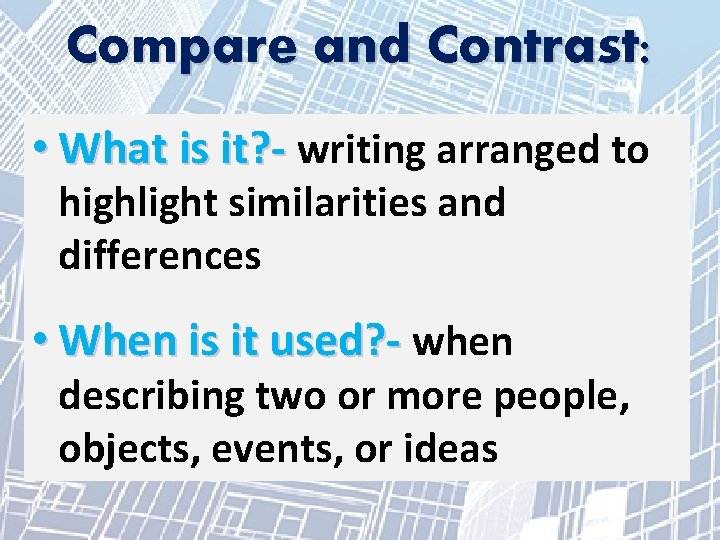 Compare and Contrast:

• What is it?- writing arranged to highlight similarities and differences

• When is it used?- when describing two or more people, objects, events, or ideas